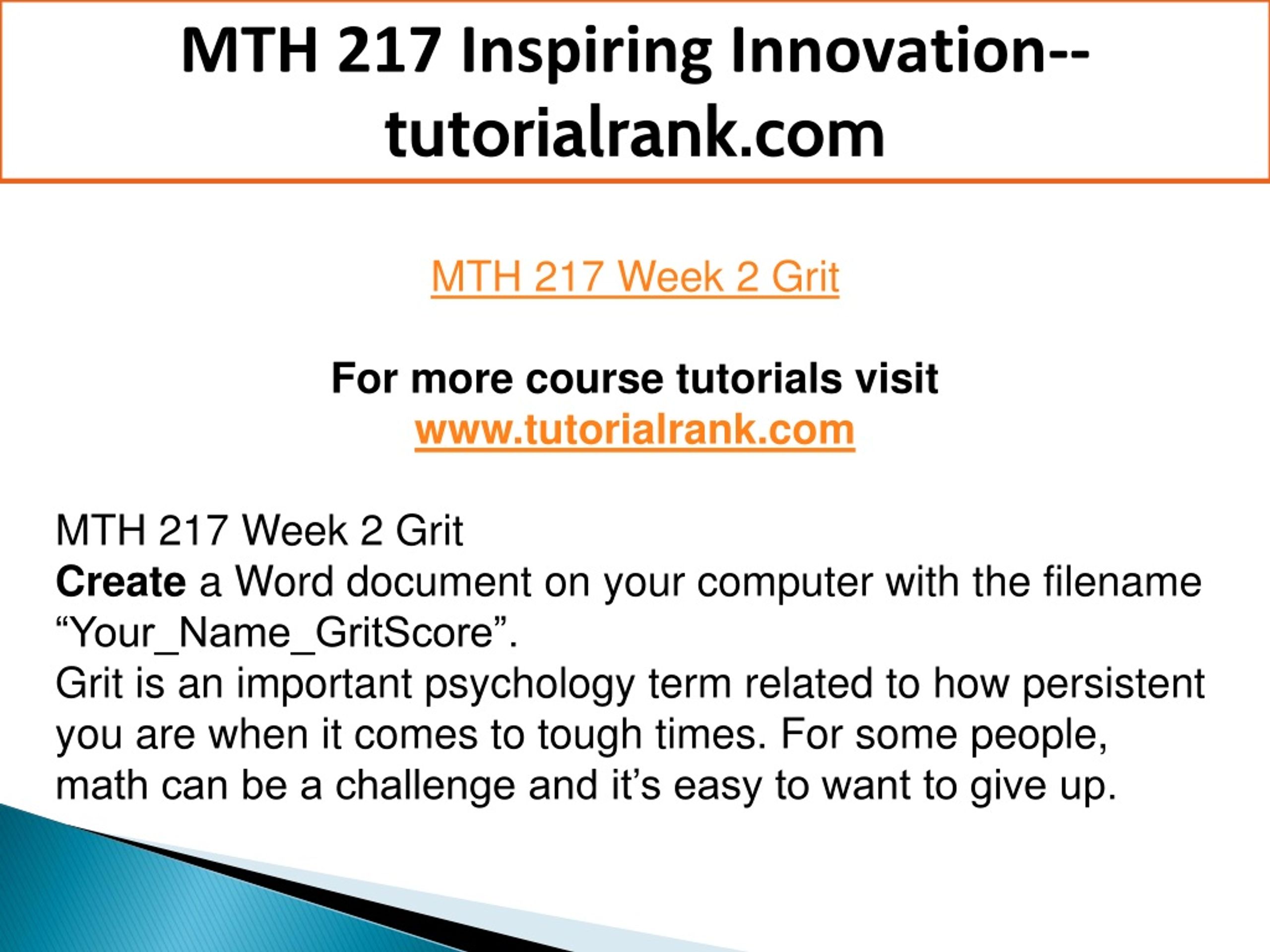 MTH 217 Inspiring Innovation--tutorialrank.com

MTH 217 Week 2 Grit

For more course tutorials visit
www.tutorialrank.com

MTH 217 Week 2 Grit
Create a Word document on your computer with the filename “Your_Name_GritScore”.
Grit is an important psychology term related to how persistent you are when it comes to tough times. For some people, math can be a challenge and it’s easy to want to give up.